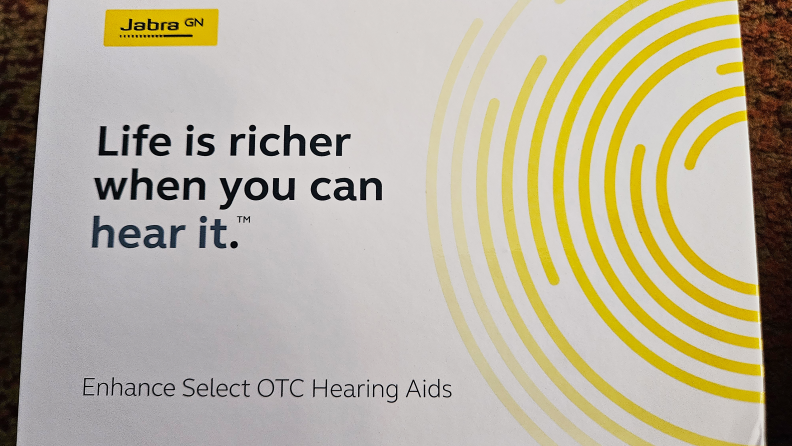 Jabra GN

Life is richer when you can hear it.™

Enhance Select OTC Hearing Aids